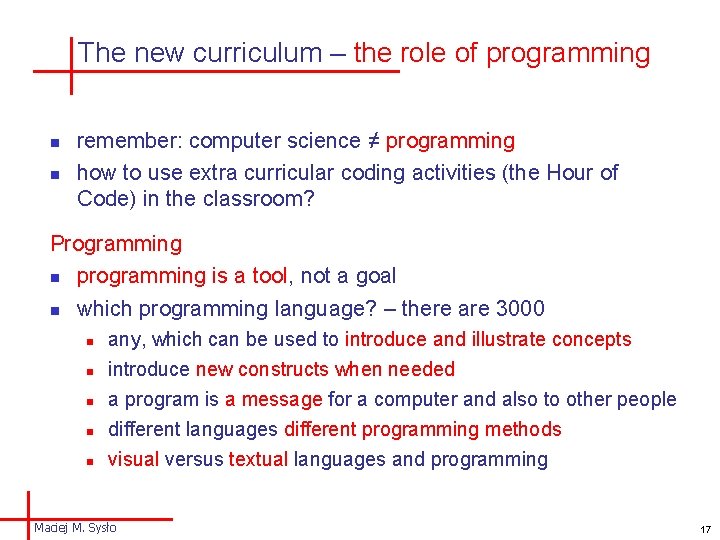 The new curriculum – the role of programming

- remember: computer science ≠ programming
- how to use extra curricular coding activities (the Hour of Code) in the classroom?

Programming

- programming is a tool, not a goal
- which programming language? – there are 3000
  - any, which can be used to introduce and illustrate concepts
  - introduce new constructs when needed
  - a program is a message for a computer and also to other people
  - different languages different programming methods
  - visual versus textual languages and programming

Maciej M. Sysło

17